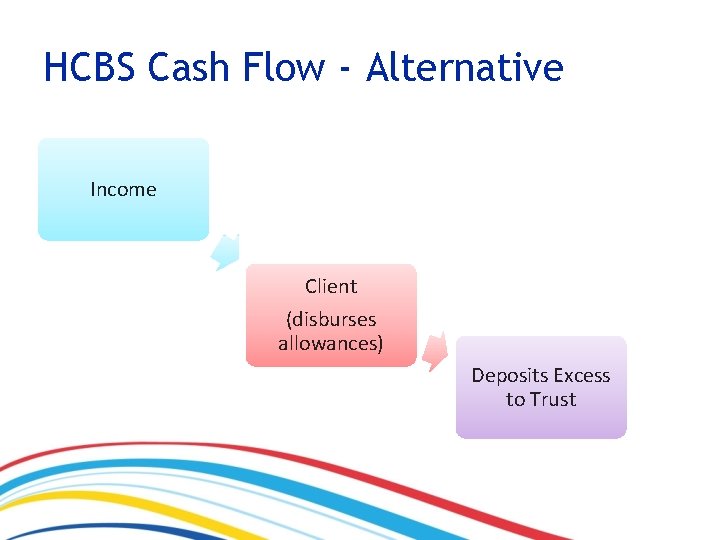 HCBS Cash Flow - Alternative

Income

Client

(disburses allowances)

Deposits Excess to Trust